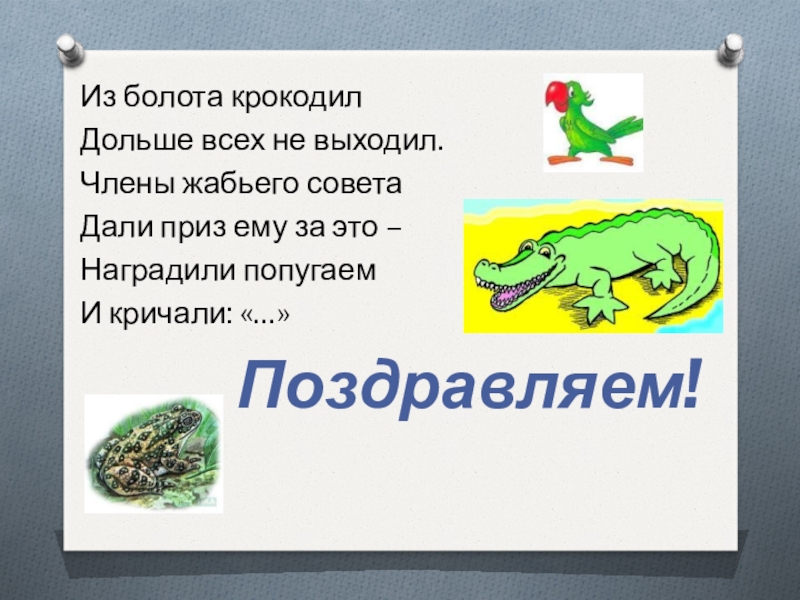 Из болота крокодил
Дольше всех не выходил.
Члены жабьего совета
Дали приз ему за это –
Наградили попугаем
И кричали: «...»

Поздравляем!